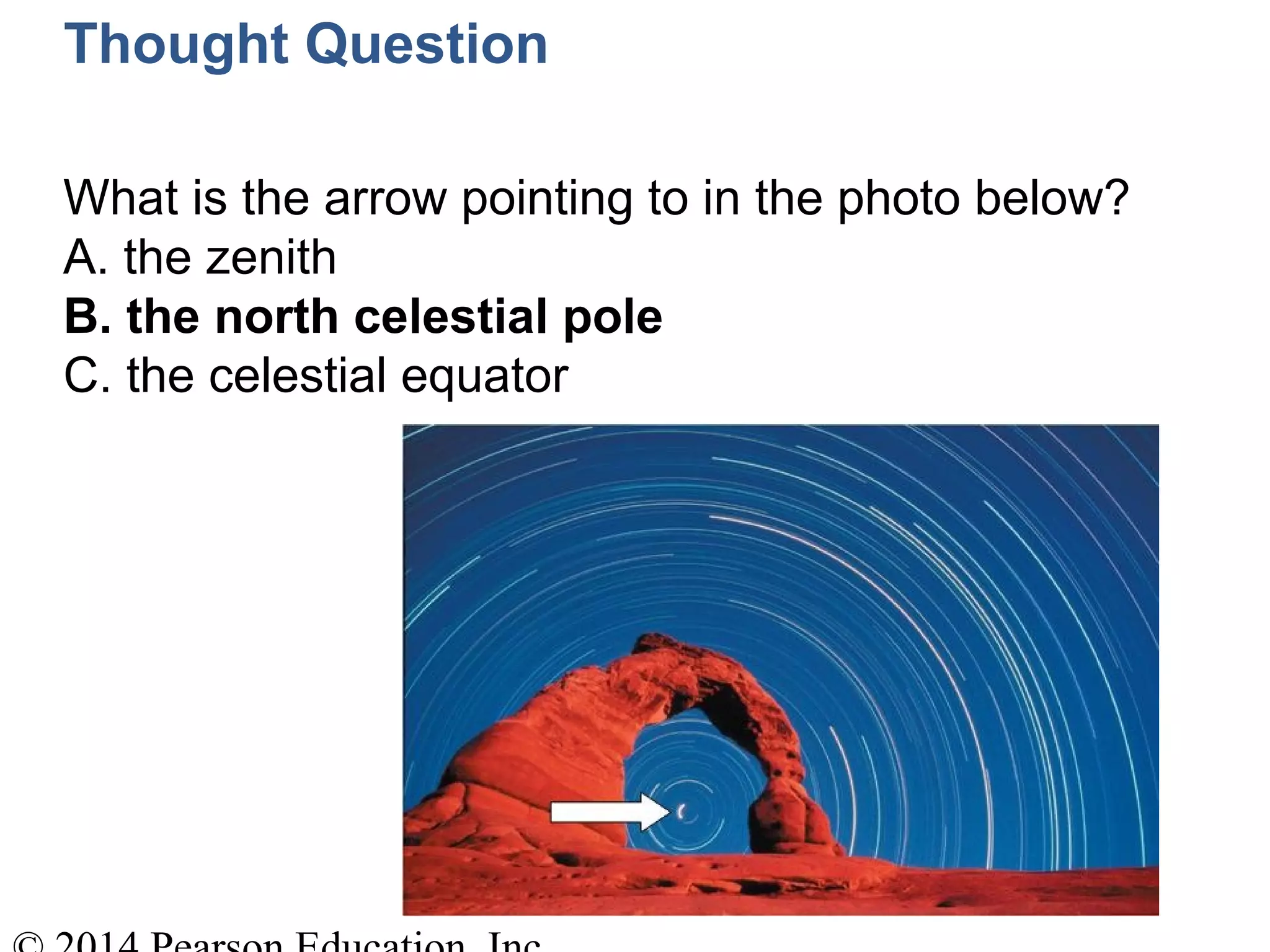 Thought Question

What is the arrow pointing to in the photo below?
A. the zenith
B. the north celestial pole
C. the celestial equator

© 2014 Pearson Education, Inc.